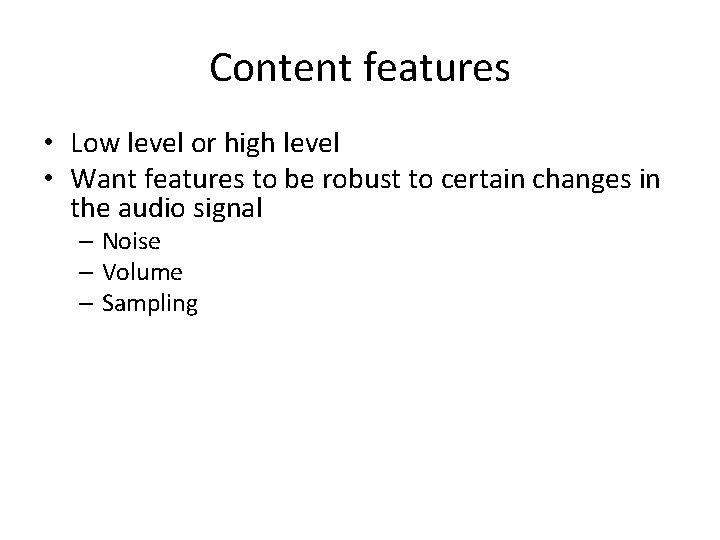 Content features

• Low level or high level
• Want features to be robust to certain changes in the audio signal
  – Noise
  – Volume
  – Sampling